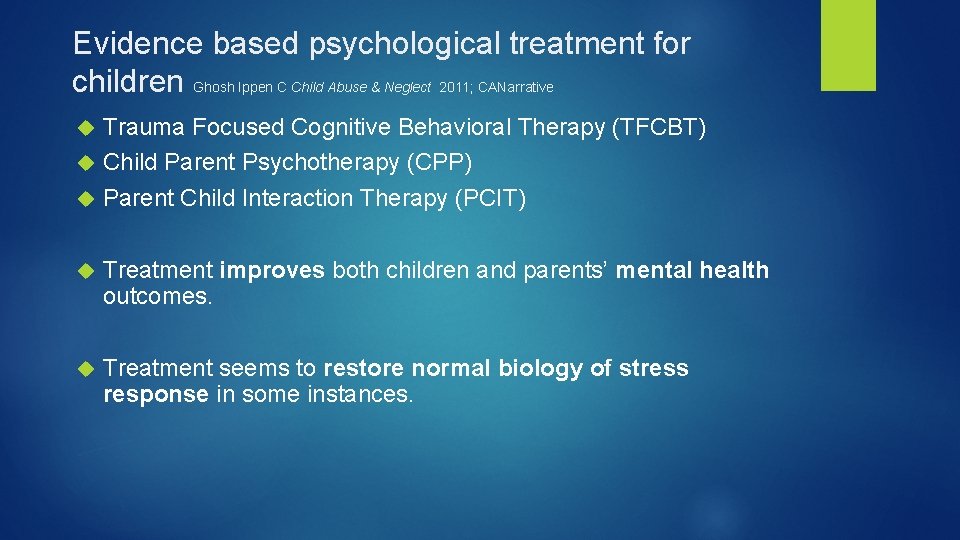 Evidence based psychological treatment for children Ghosh Ippen C Child Abuse & Neglect 2011; CANarrative

Trauma Focused Cognitive Behavioral Therapy (TFCBT)

Child Parent Psychotherapy (CPP)

Parent Child Interaction Therapy (PCIT)

Treatment improves both children and parents' mental health outcomes.

Treatment seems to restore normal biology of stress response in some instances.